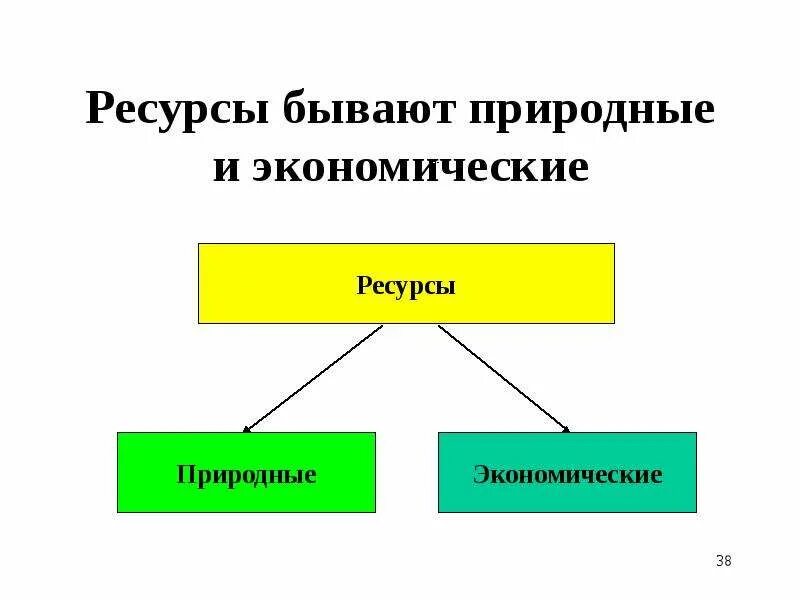 Ресурсы бывают природные и экономические

Ресурсы

Природные

Экономические

38